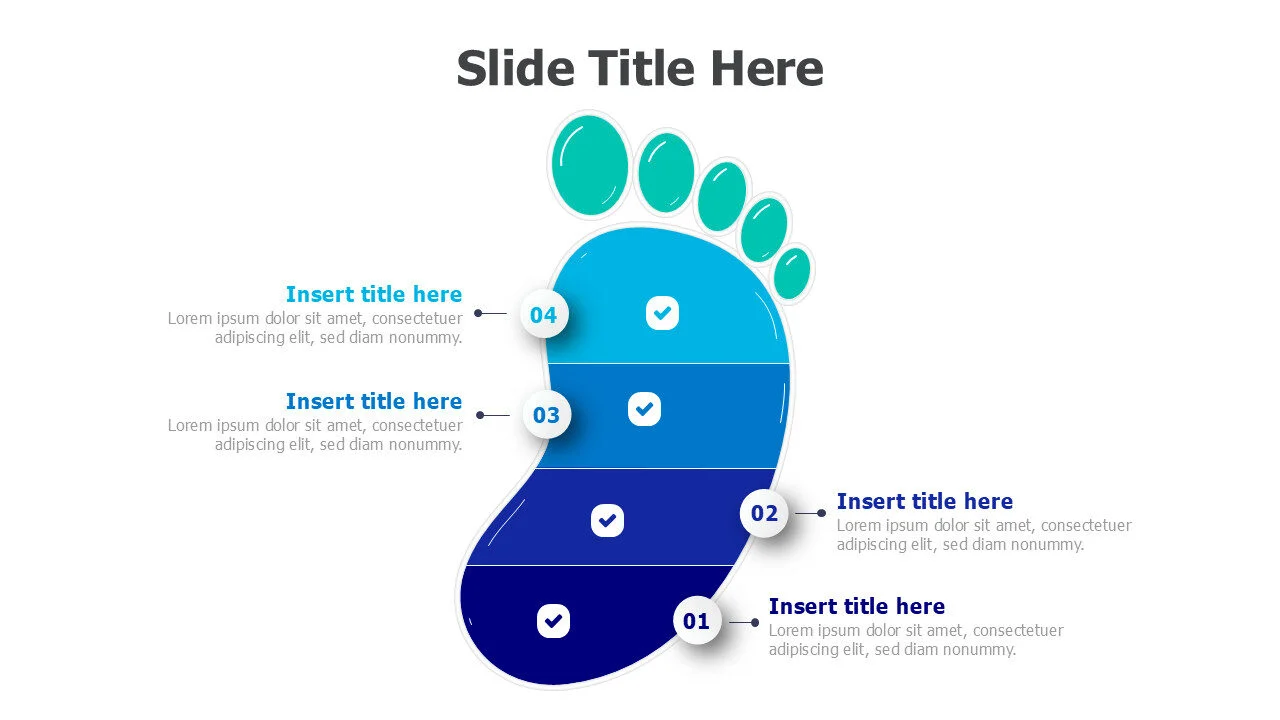 Slide Title Here

Insert title here
Lorem ipsum dolor sit amet, consectetuer adipiscing elit, sed diam nonummy.

04

Insert title here
Lorem ipsum dolor sit amet, consectetuer adipiscing elit, sed diam nonummy.

03

02

Insert title here
Lorem ipsum dolor sit amet, consectetuer adipiscing elit, sed diam nonummy.

01

Insert title here
Lorem ipsum dolor sit amet, consectetuer adipiscing elit, sed diam nonummy.